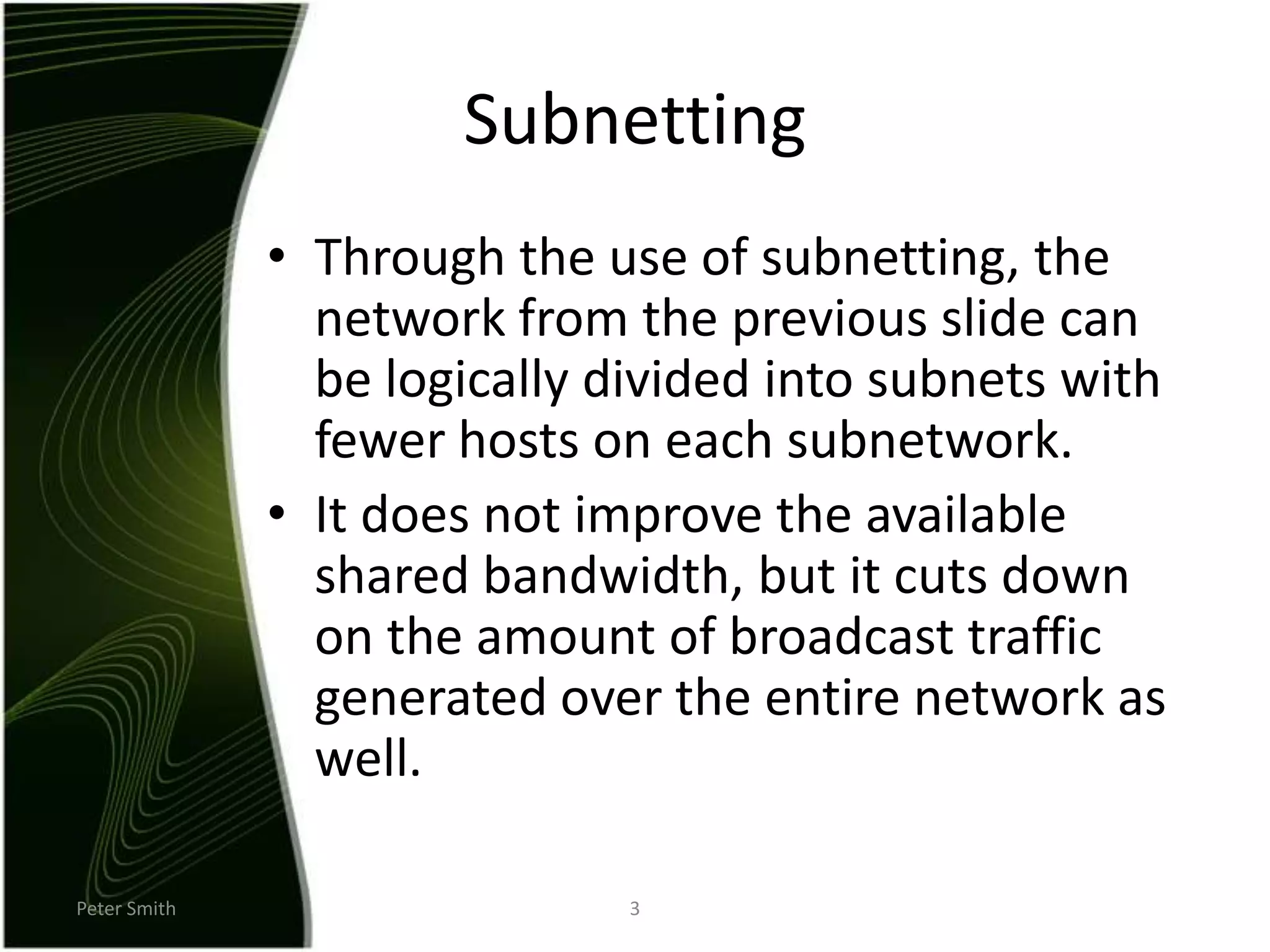 Subnetting

• Through the use of subnetting, the network from the previous slide can be logically divided into subnets with fewer hosts on each subnetwork.

• It does not improve the available shared bandwidth, but it cuts down on the amount of broadcast traffic generated over the entire network as well.

Peter Smith

3